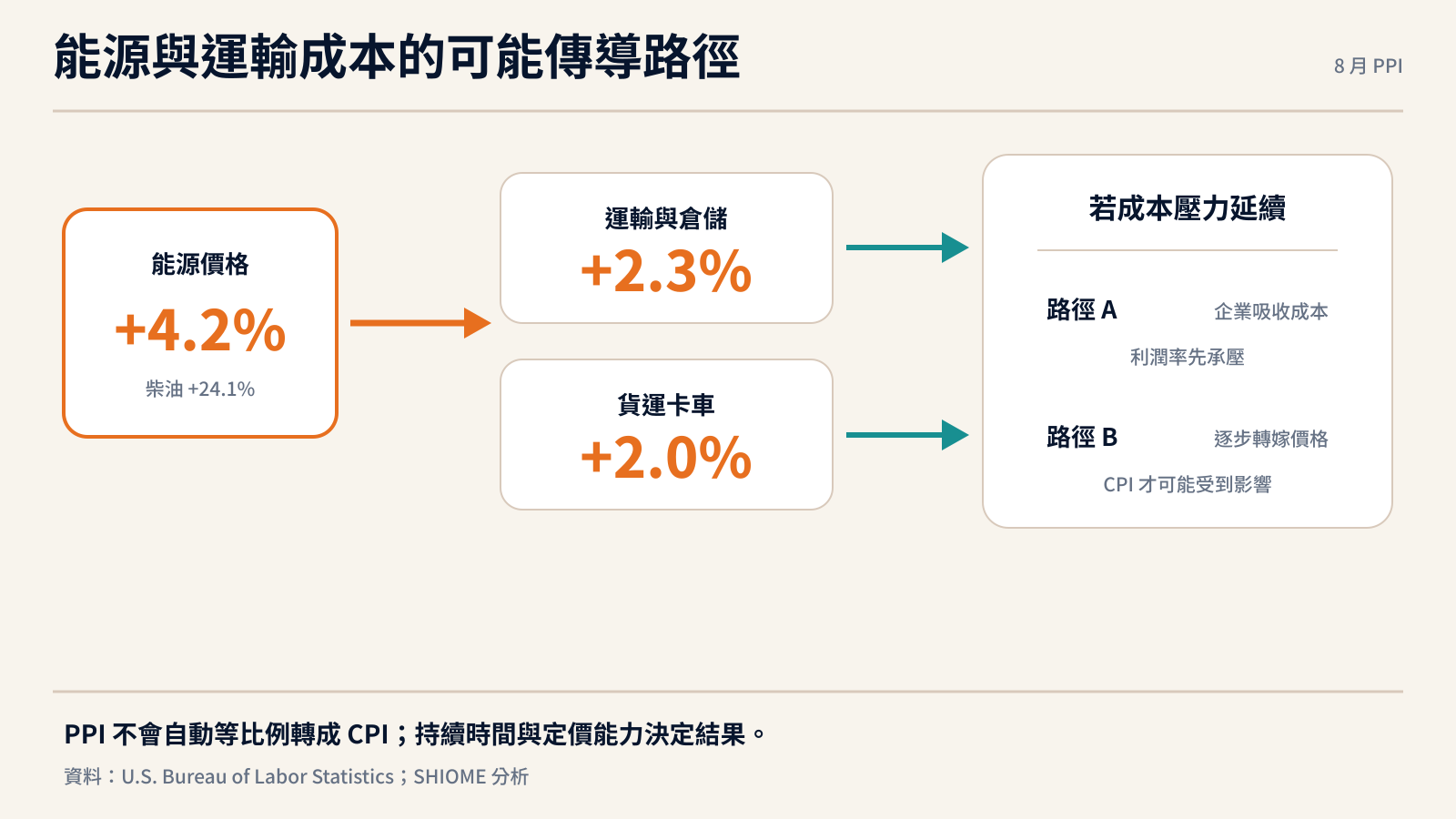 能源與運輸成本的可能傳導路徑

8 月 PPI

能源價格
+4.2%
柴油 +24.1%

運輸與倉儲
+2.3%

貨運卡車
+2.0%

若成本壓力延續

路徑 A
企業吸收成本
利潤率先承壓

路徑 B
逐步轉嫁價格
CPI 才可能受到影響

PPI 不會自動等比例轉成 CPI；持續時間與定價能力決定結果。

資料：U.S. Bureau of Labor Statistics；SHIOME 分析